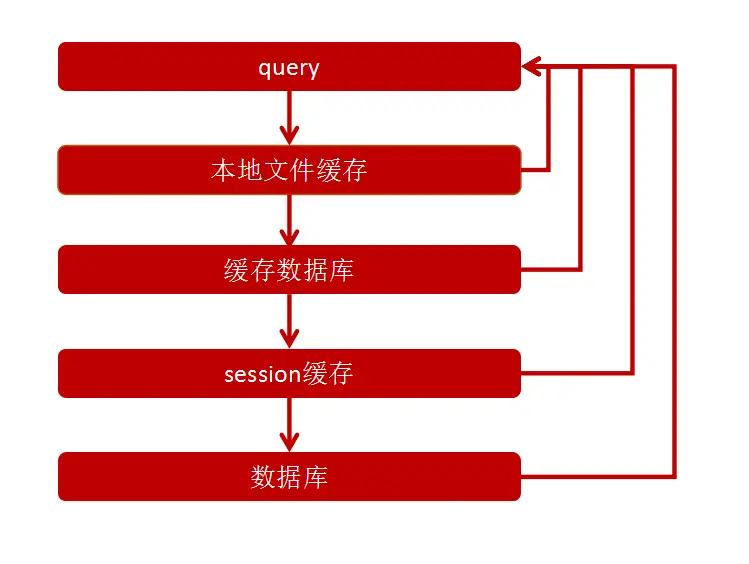 query

本地文件缓存

缓存数据库

session缓存

数据库